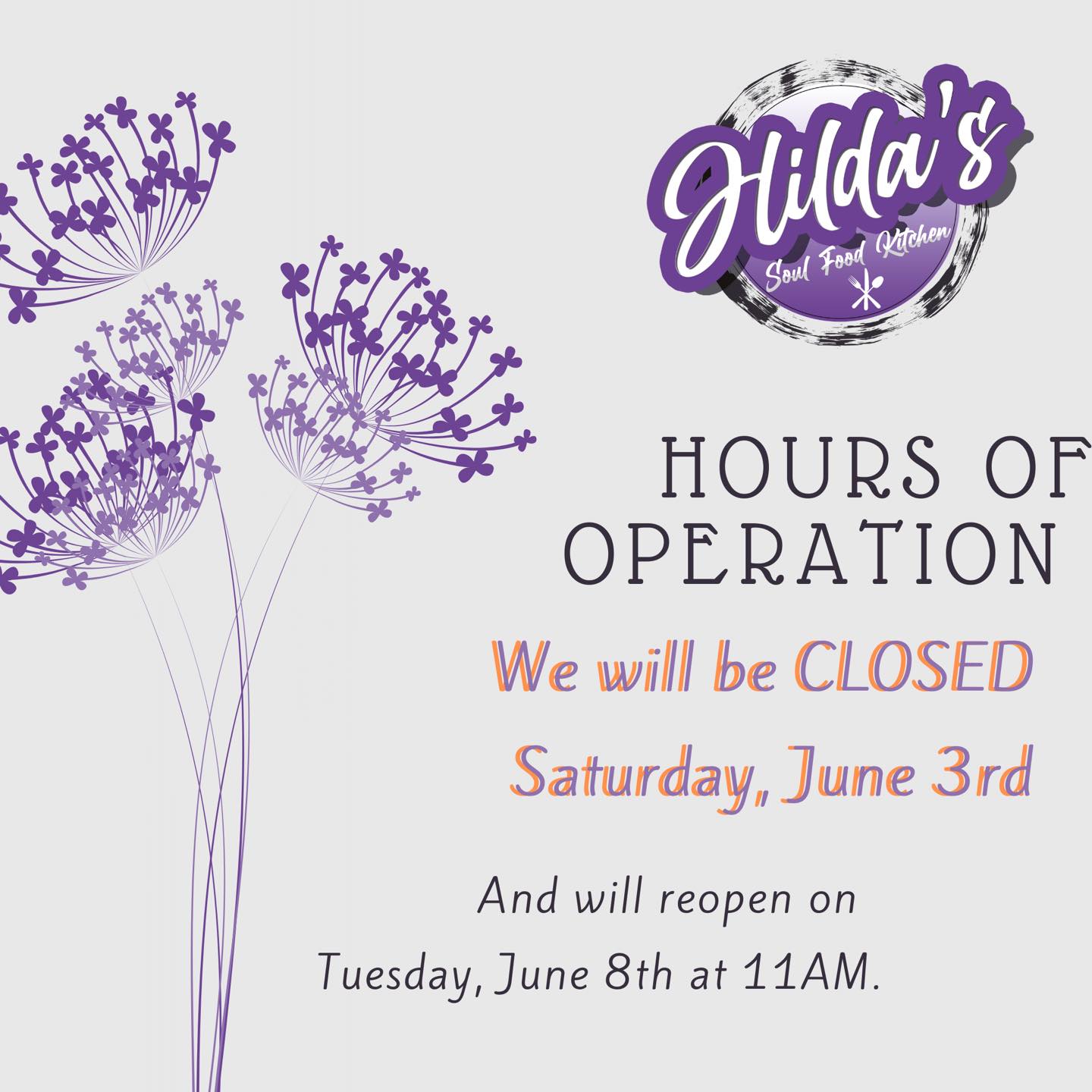 Hilda's
Soul Food Kitchen

HOURS OF OPERATION

We will be CLOSED

Saturday, June 3rd

And will reopen on Tuesday, June 8th at 11AM.